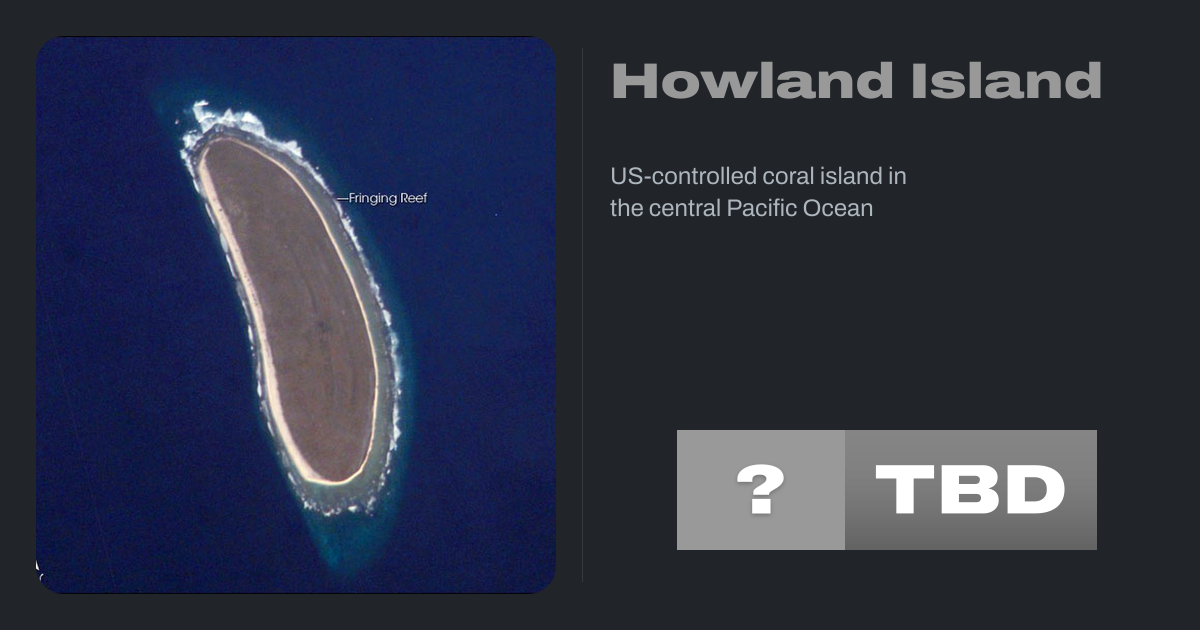 Fringing Reef

Howland Island

US-controlled coral island in the central Pacific Ocean

?

TBD